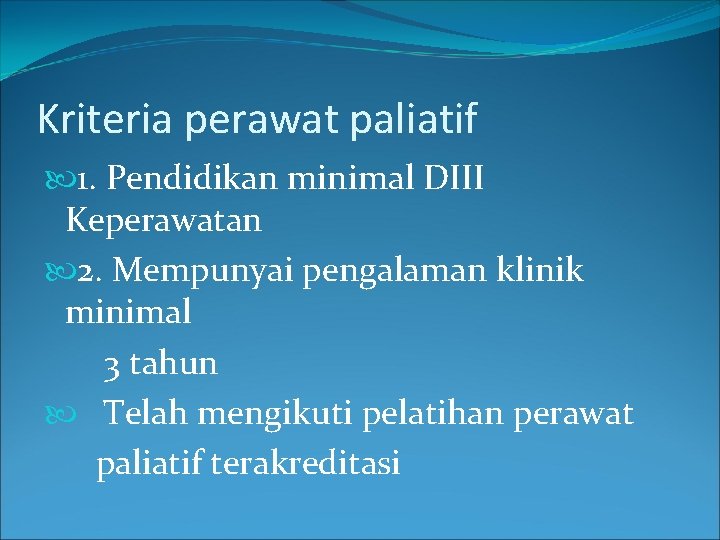 Kriteria perawat paliatif

1. Pendidikan minimal DIII Keperawatan

2. Mempunyai pengalaman klinik minimal

3 tahun

Telah mengikuti pelatihan perawat paliatif terakreditasi